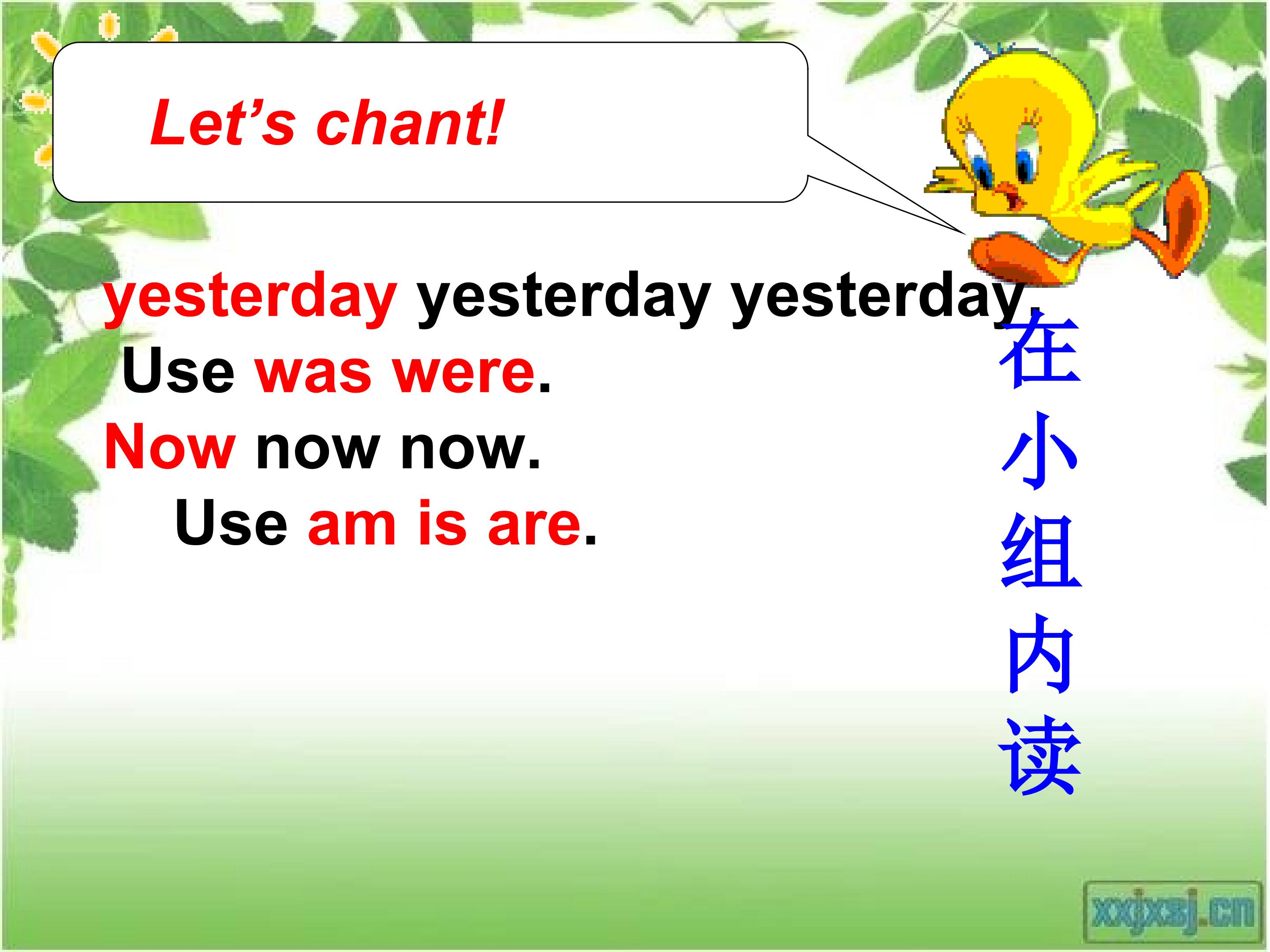 Let’s chant!

yesterday yesterday yesterday.
Use was were.
Now now now.
Use am is are.

在小组内读

xxjxsj.cn